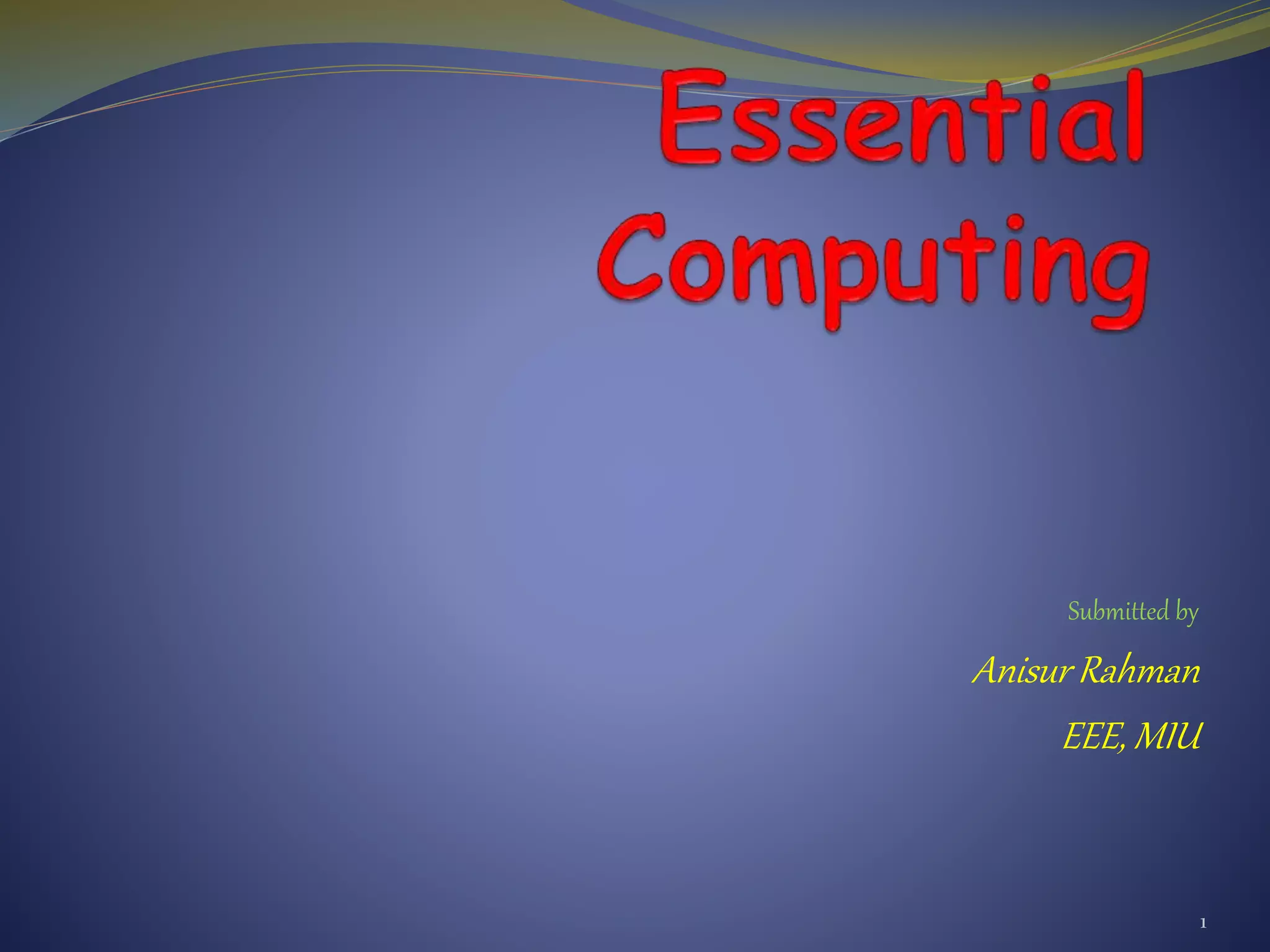 Essential Computing

Submitted by

Anisur Rahman

EEE, MIU

1